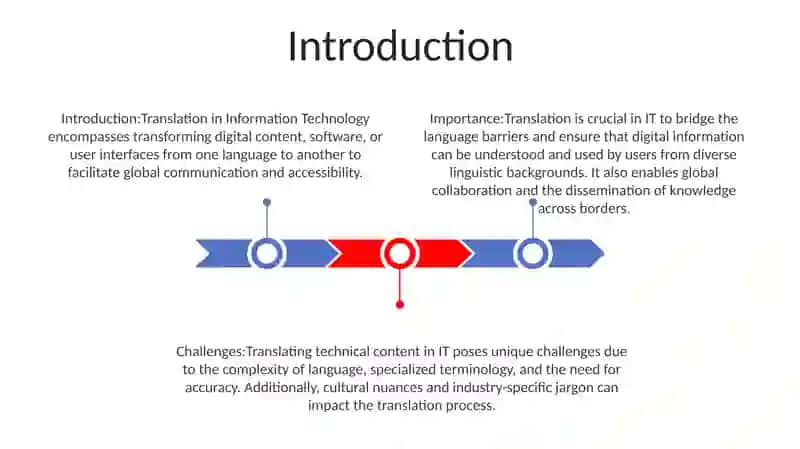 Introduction

Introduction:Translation in Information Technology encompasses transforming digital content, software, or user interfaces from one language to another to facilitate global communication and accessibility.

Importance:Translation is crucial in IT to bridge the language barriers and ensure that digital information can be understood and used by users from diverse linguistic backgrounds. It also enables global collaboration and the dissemination of knowledge across borders.

Challenges:Translating technical content in IT poses unique challenges due to the complexity of language, specialized terminology, and the need for accuracy. Additionally, cultural nuances and industry-specific jargon can impact the translation process.